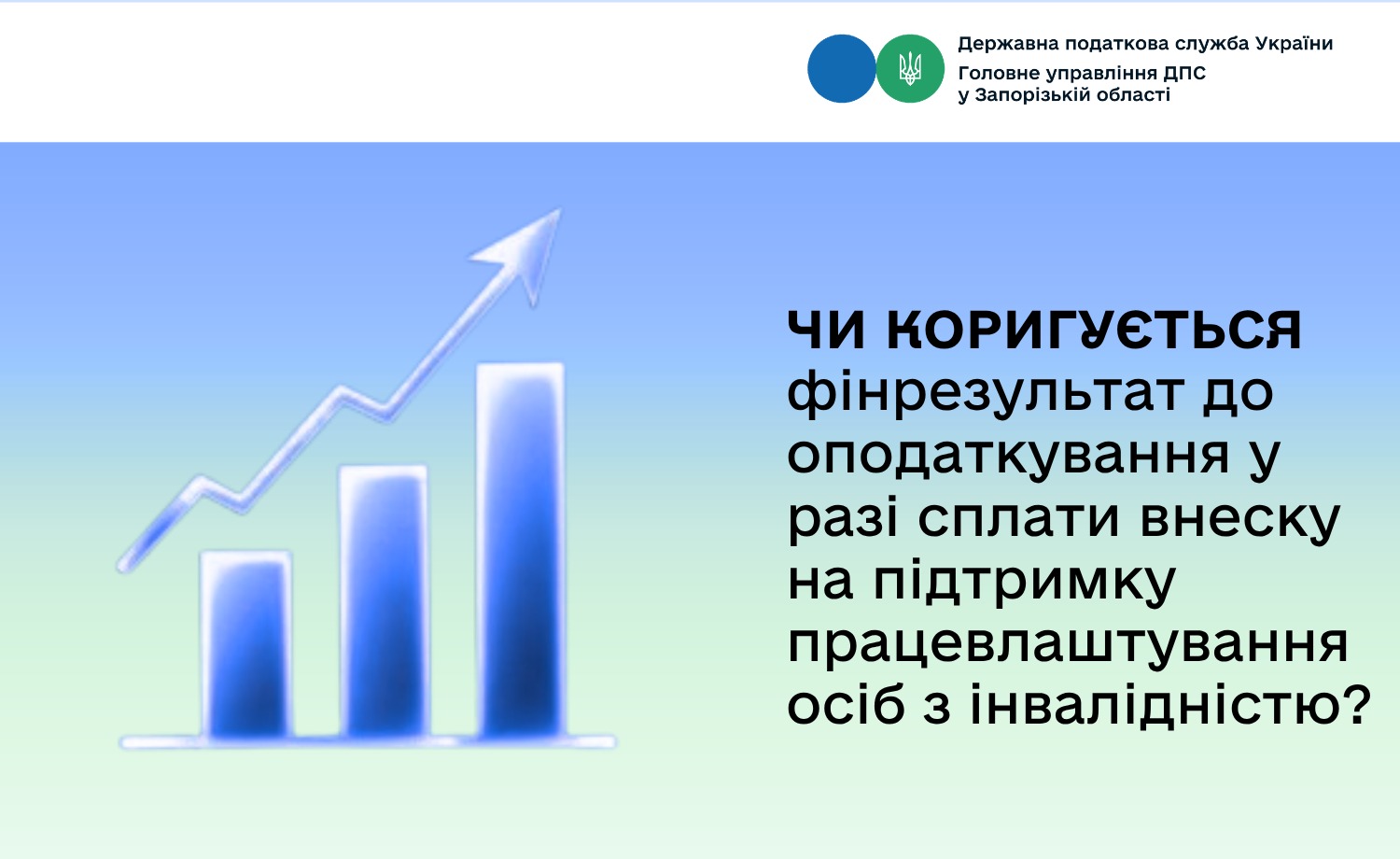 Державна податкова служба України
Головне управління ДПС
у Запорізькій області

ЧИ КОРИГУЄТЬСЯ фінрезультат до оподаткування у разі сплати внеску на підтримку працевлаштування осіб з інвалідністю?